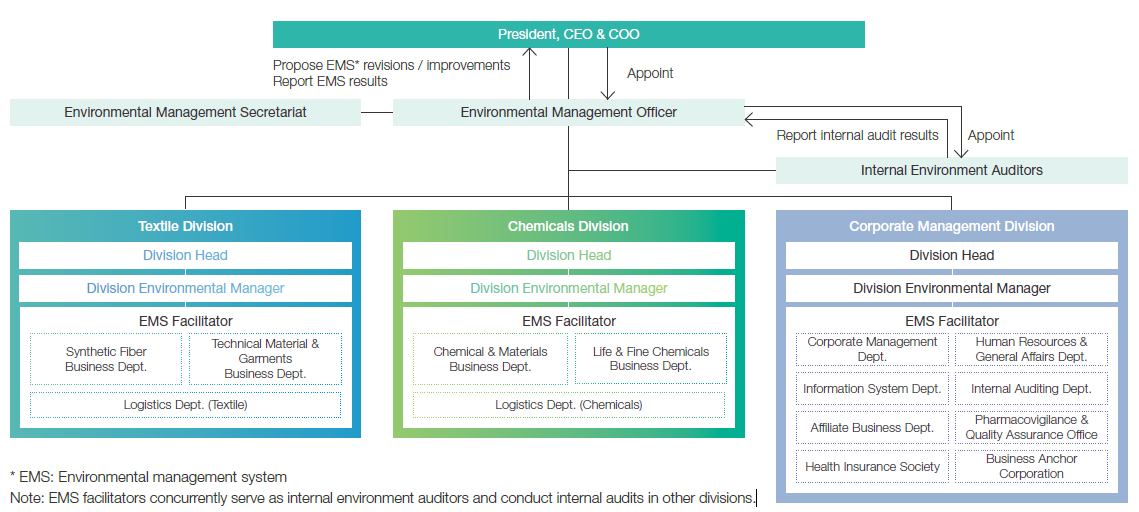 President, CEO & COO

Propose EMS* revisions / improvements
Report EMS results

Appoint

Environmental Management Secretariat

Environmental Management Officer

Report internal audit results

Appoint

Internal Environment Auditors

Textile Division

Division Head

Division Environmental Manager

EMS Facilitator

Synthetic Fiber Business Dept.

Technical Material & Garments Business Dept.

Logistics Dept. (Textile)

Chemicals Division

Division Head

Division Environmental Manager

EMS Facilitator

Chemical & Materials Business Dept.

Life & Fine Chemicals Business Dept.

Logistics Dept. (Chemicals)

Corporate Management Division

Division Head

Division Environmental Manager

EMS Facilitator

Corporate Management Dept.

Human Resources & General Affairs Dept.

Information System Dept.

Internal Auditing Dept.

Affiliate Business Dept.

Pharmacovigilance & Quality Assurance Office

Health Insurance Society

Business Anchor Corporation

* EMS: Environmental management system
Note: EMS facilitators concurrently serve as internal environment auditors and conduct internal audits in other divisions.